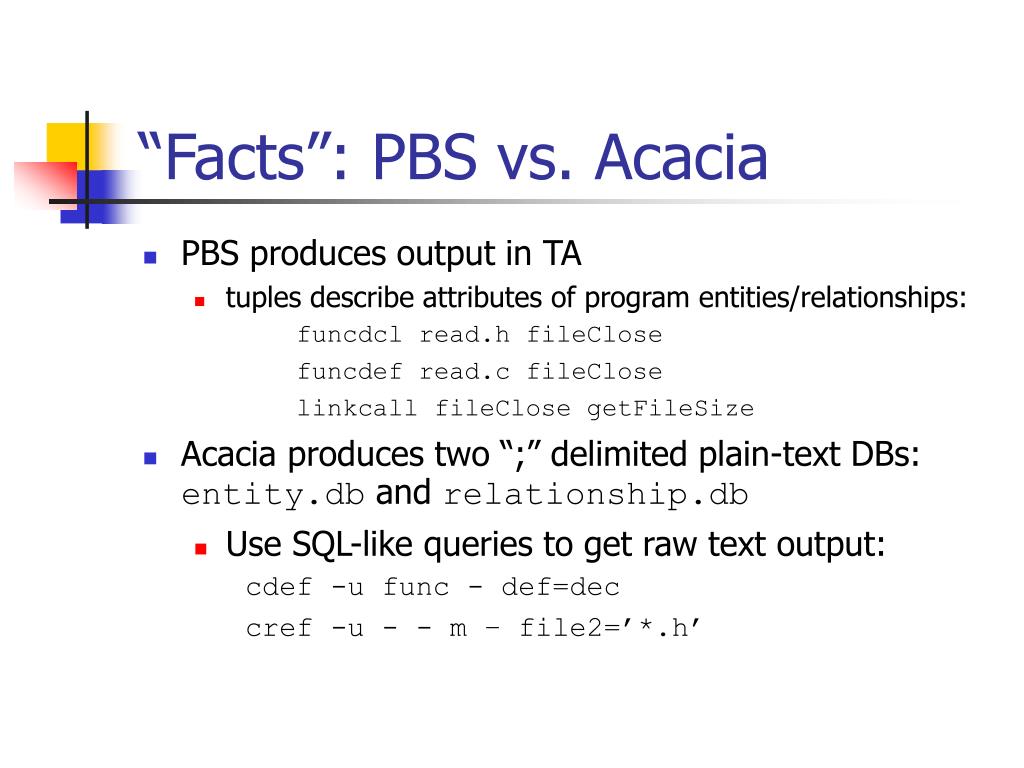 “Facts”: PBS vs. Acacia

PBS produces output in TA

tuples describe attributes of program entities/relationships:

funcdcl read.h fileClose

funcdef read.c fileClose

linkcall fileClose getFileSize

Acacia produces two “;” delimited plain-text DBs: entity.db and relationship.db

Use SQL-like queries to get raw text output:

cdef -u func - def=dec

cref -u - - m – file2=’*.h’